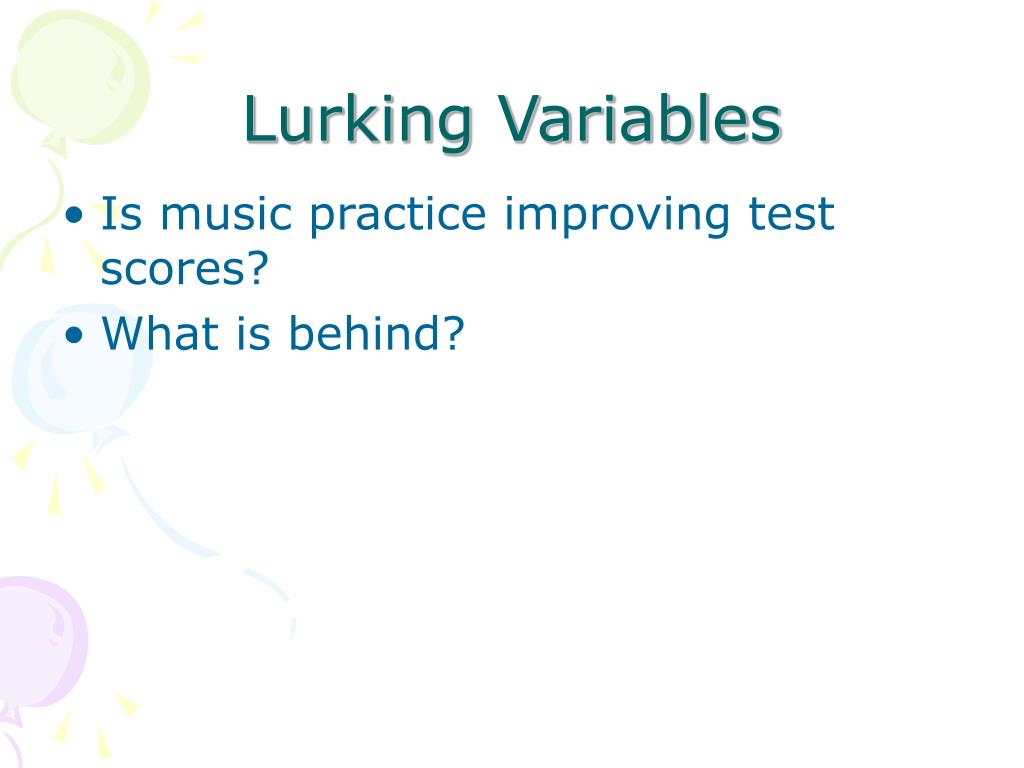 Lurking Variables

• Is music practice improving test scores?
• What is behind?